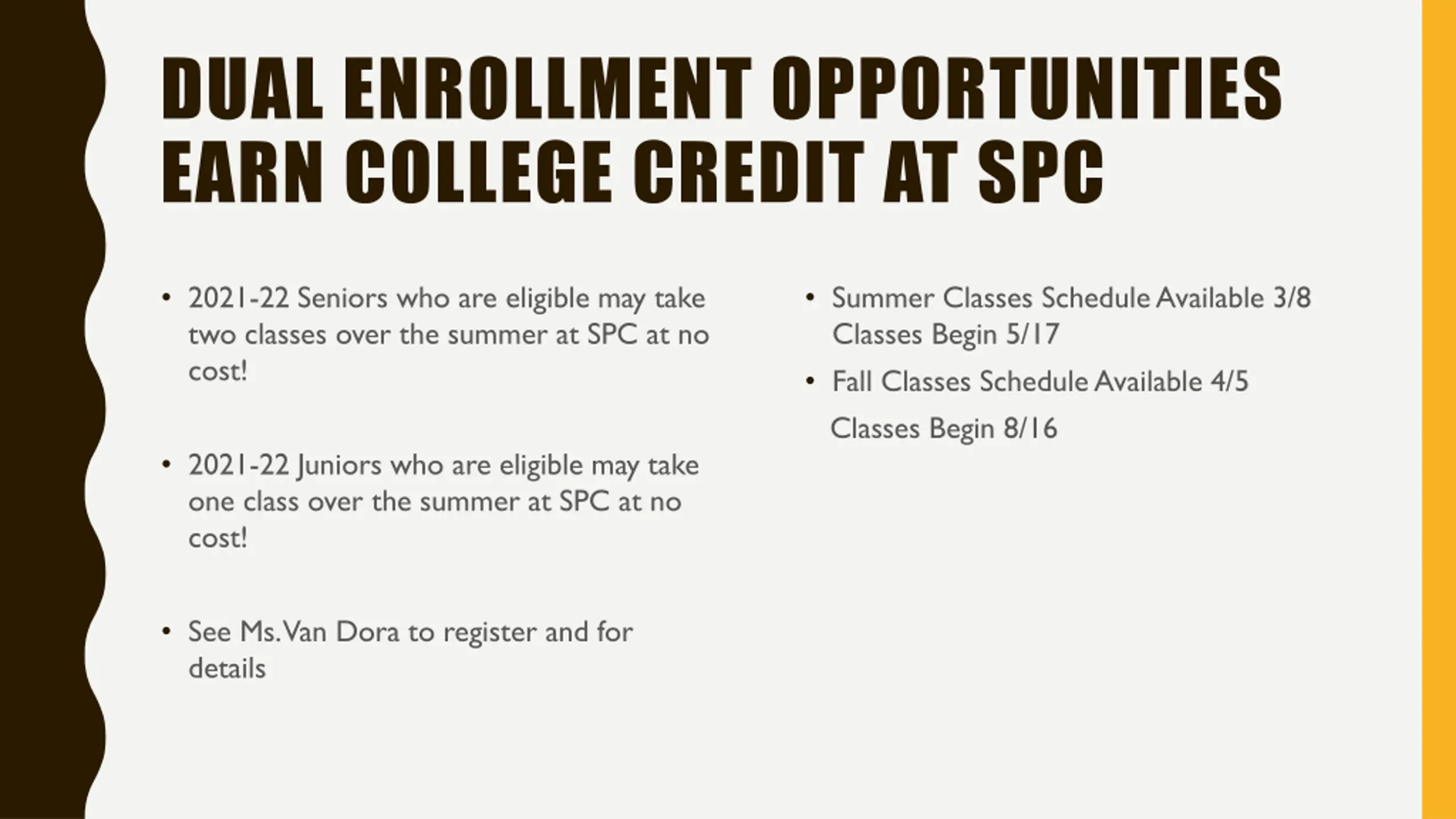 DUAL ENROLLMENT OPPORTUNITIES EARN COLLEGE CREDIT AT SPC

• 2021-22 Seniors who are eligible may take two classes over the summer at SPC at no cost!

• 2021-22 Juniors who are eligible may take one class over the summer at SPC at no cost!

• See Ms. Van Dora to register and for details

• Summer Classes Schedule Available 3/8 Classes Begin 5/17

• Fall Classes Schedule Available 4/5

Classes Begin 8/16